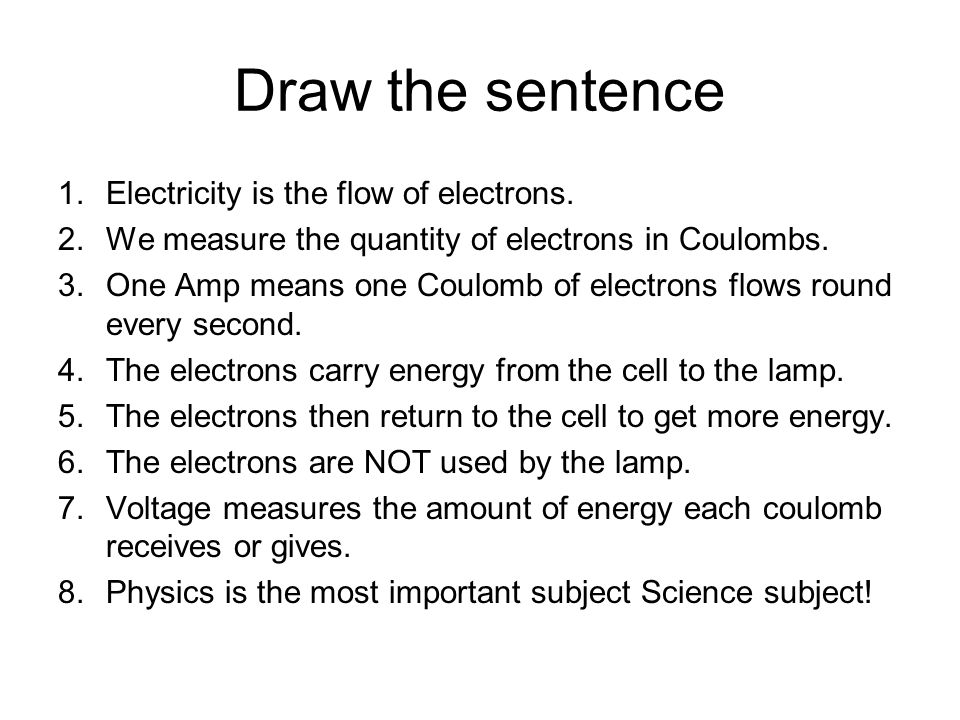 Draw the sentence

1. Electricity is the flow of electrons.
2. We measure the quantity of electrons in Coulombs.
3. One Amp means one Coulomb of electrons flows round every second.
4. The electrons carry energy from the cell to the lamp.
5. The electrons then return to the cell to get more energy.
6. The electrons are NOT used by the lamp.
7. Voltage measures the amount of energy each coulomb receives or gives.
8. Physics is the most important subject Science subject!